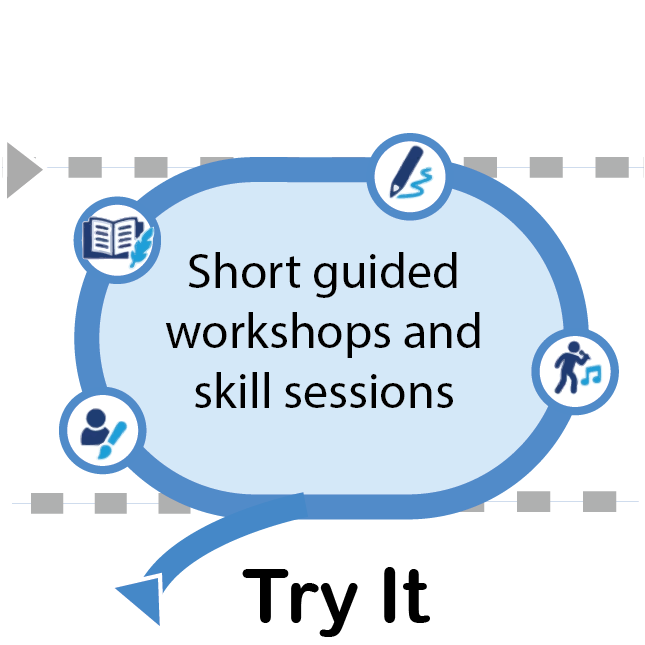 Short guided workshops and skill sessions

Try It